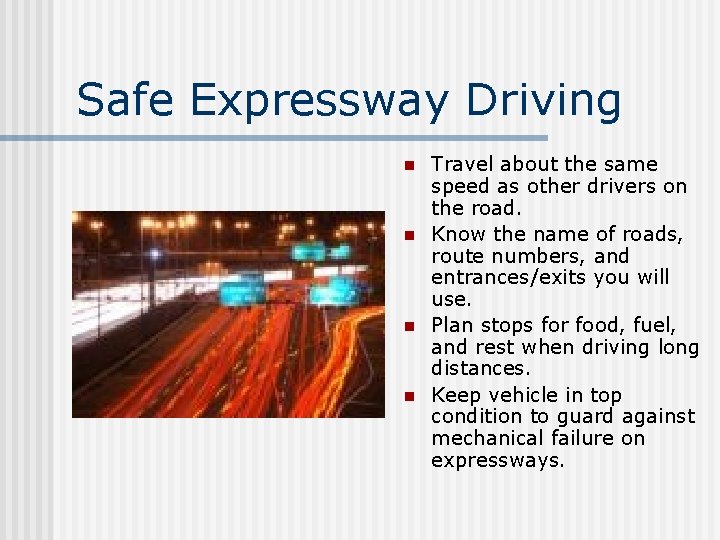 Safe Expressway Driving

- Travel about the same speed as other drivers on the road.
- Know the name of roads, route numbers, and entrances/exits you will use.
- Plan stops for food, fuel, and rest when driving long distances.
- Keep vehicle in top condition to guard against mechanical failure on expressways.